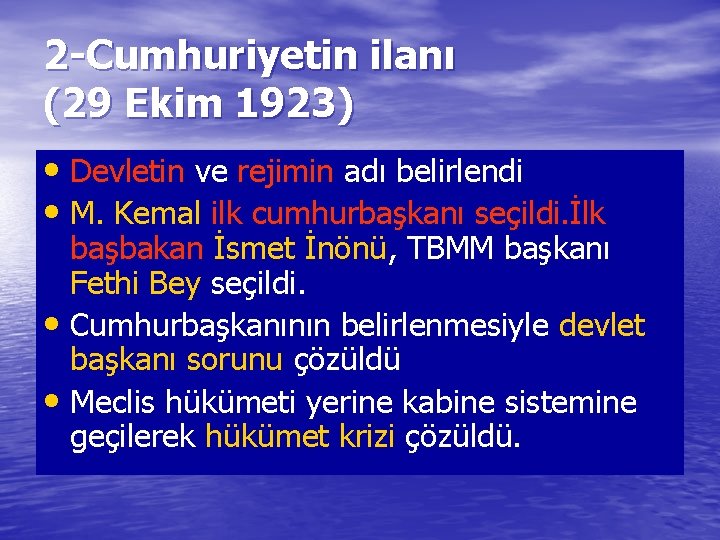 2-Cumhuriyetin ilanı (29 Ekim 1923)

• Devletin ve rejimin adı belirlendi
• M. Kemal ilk cumhurbaşkanı seçildi.İlk başbakan İsmet İnönü, TBMM başkanı Fethi Bey seçildi.
• Cumhurbaşkanının belirlenmesiyle devlet başkanı sorunu çözüldü
• Meclis hükümeti yerine kabine sistemine geçilerek hükümet krizi çözüldü.